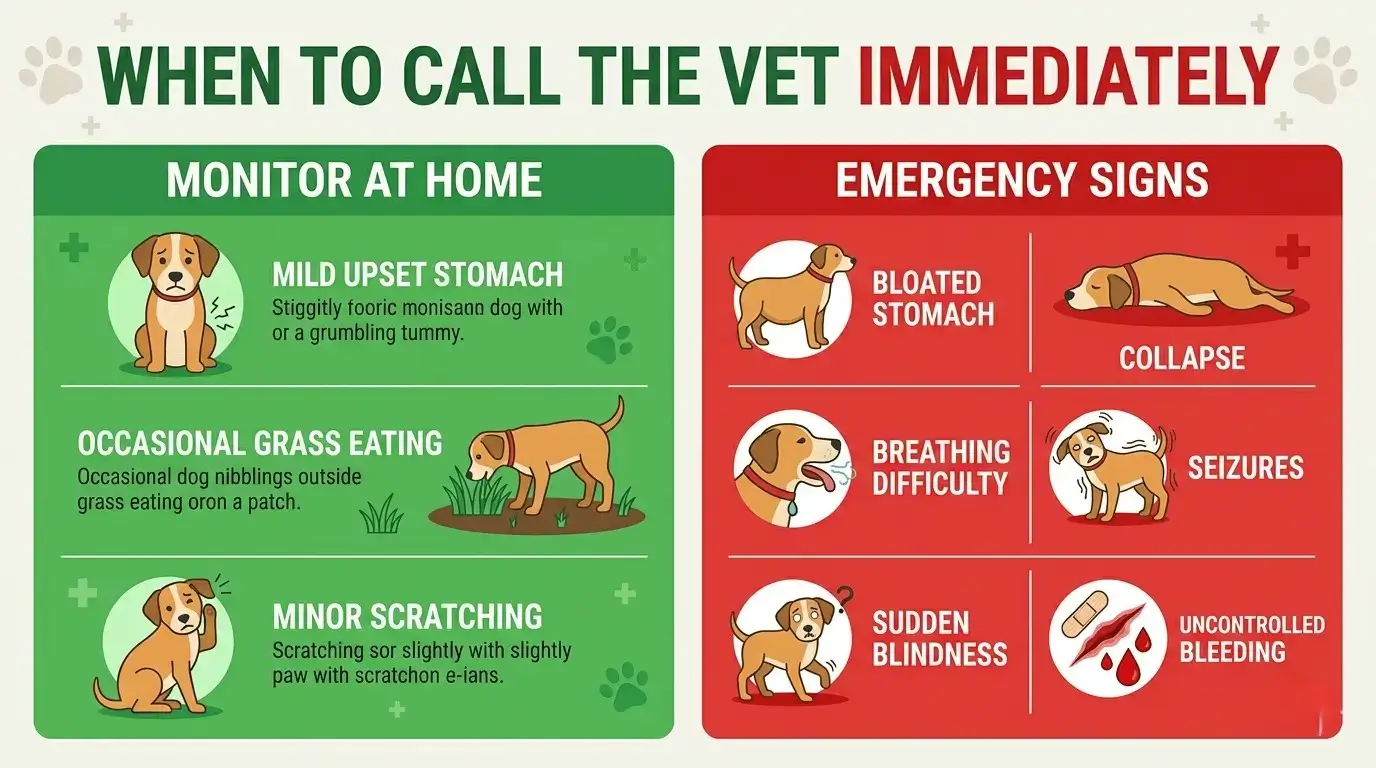 WHEN TO CALL THE VET IMMEDIATELY

MONITOR AT HOME

MILD UPSET STOMACH
Stiggitly fooric monisann dog with or a grumbling tummy.

OCCASIONAL GRASS EATING
Occasional dog nibblings outside grass eating oron a patch.

MINOR SCRATCHING
Scratching sor slightly with slightly paw with scratchon e-ians.

EMERGENCY SIGNS

BLOATED STOMACH

COLLAPSE

BREATHING DIFFICULTY

SEIZURES

SUDDEN BLINDNESS

UNCONTROLLED BLEEDING